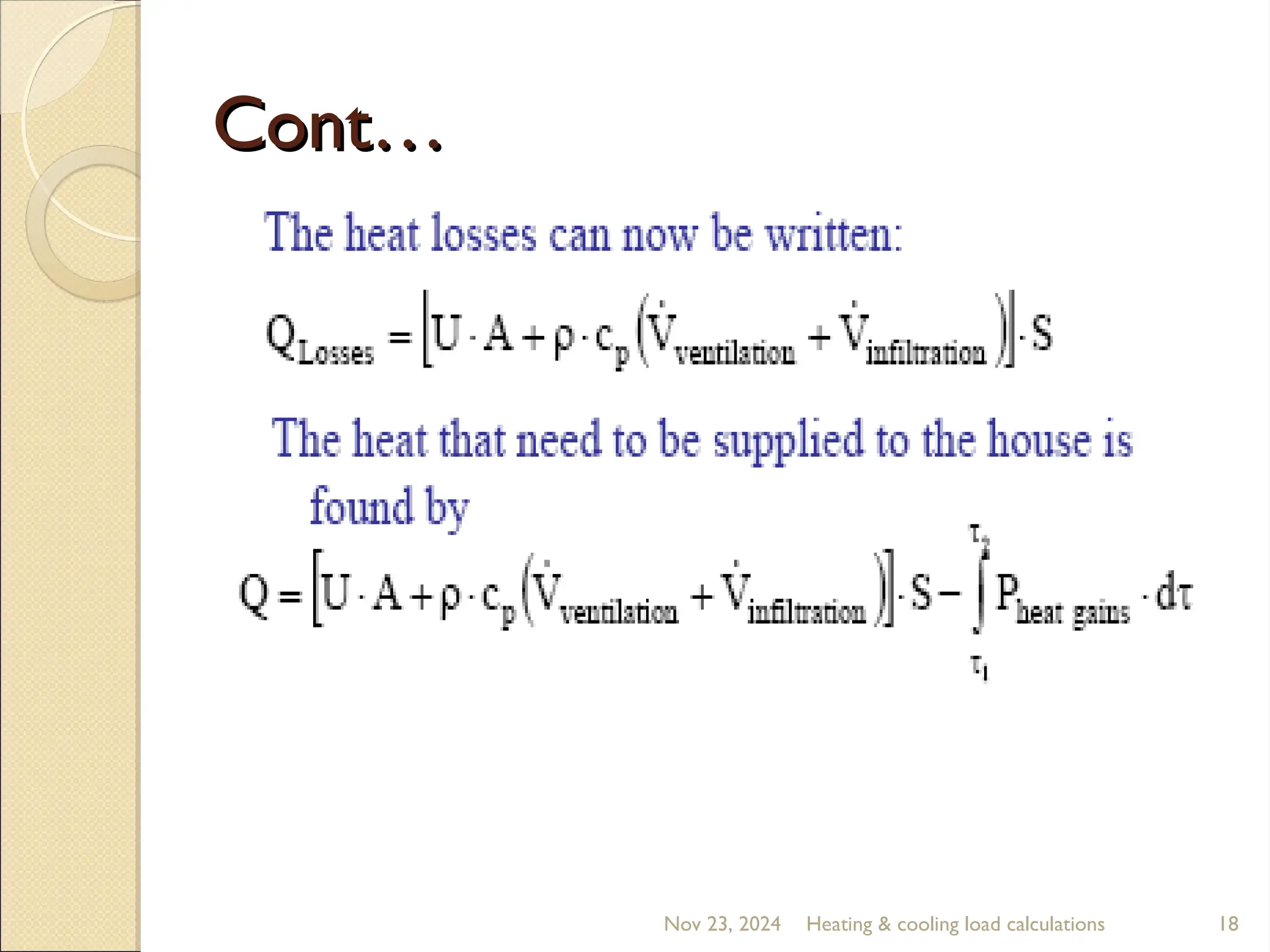 Cont…

The heat losses can now be written:

$Q_{Losses} = \left[U \cdot A + \rho \cdot c_p \left(\dot{V}_{ventilation} + \dot{V}_{infiltration}\right)\right] \cdot S$

The heat that need to be supplied to the house is found by

$Q = \left[U \cdot A + \rho \cdot c_p \left(\dot{V}_{ventilation} + \dot{V}_{infiltration}\right)\right] \cdot S - \int_{\tau_1}^{\tau_2} P_{heat\ gains} \cdot d\tau$

Nov 23, 2024 Heating & cooling load calculations 18